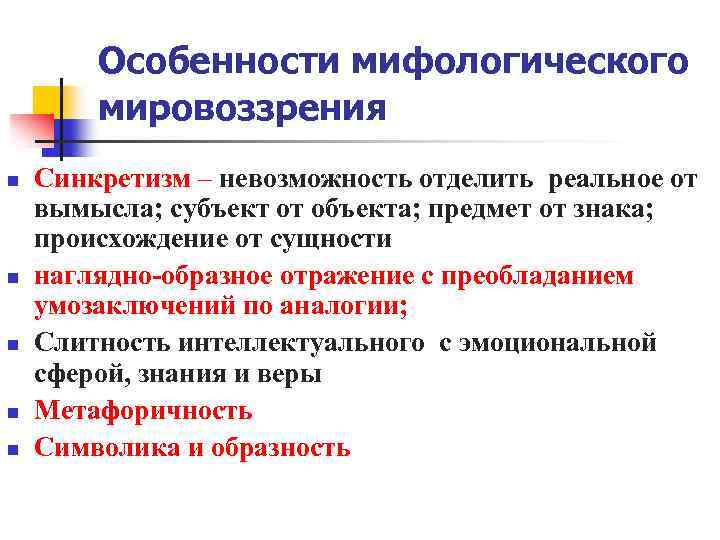 Особенности мифологического мировоззрения

- Синкретизм – невозможность отделить реальное от вымысла; субъект от объекта; предмет от знака; происхождение от сущности
- наглядно-образное отражение с преобладанием умозаключений по аналогии;
- Слитность интеллектуального с эмоциональной сферой, знания и веры
- Метафоричность
- Символика и образность